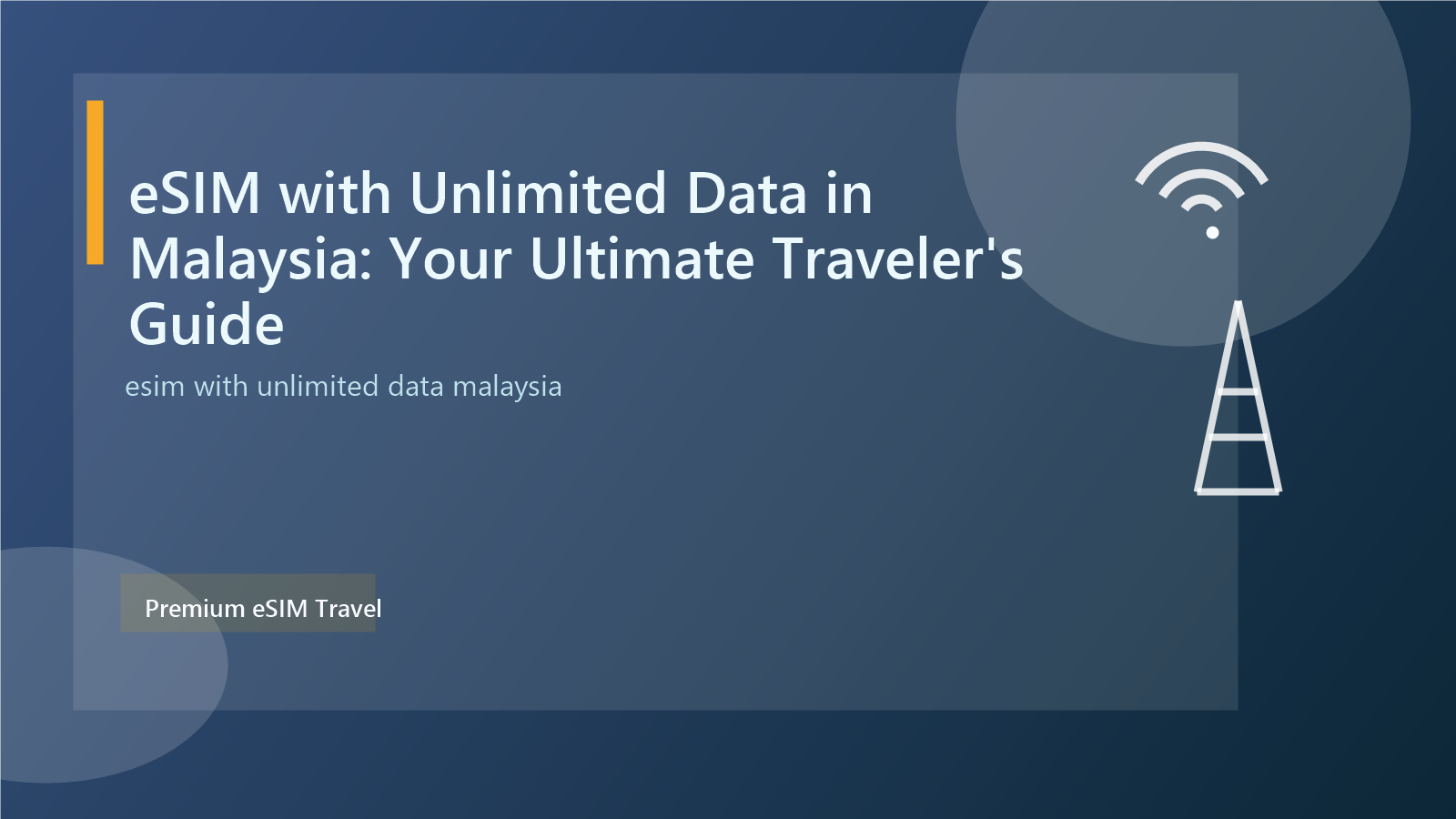 eSIM with Unlimited Data in Malaysia: Your Ultimate Traveler's Guide

esim with unlimited data malaysia

Premium eSIM Travel